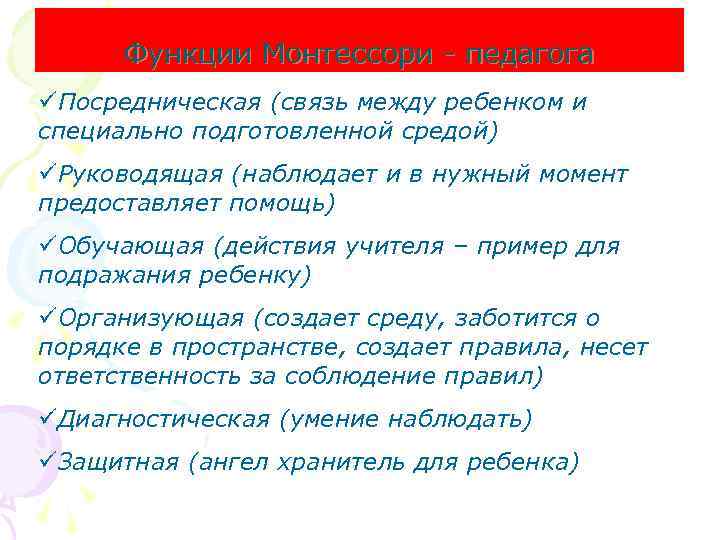 Функции Монтессори - педагога

✓Посредническая (связь между ребенком и специально подготовленной средой)

✓Руководящая (наблюдает и в нужный момент предоставляет помощь)

✓Обучающая (действия учителя – пример для подражания ребенку)

✓Организующая (создает среду, заботится о порядке в пространстве, создает правила, несет ответственность за соблюдение правил)

✓Диагностическая (умение наблюдать)

✓Защитная (ангел хранитель для ребенка)